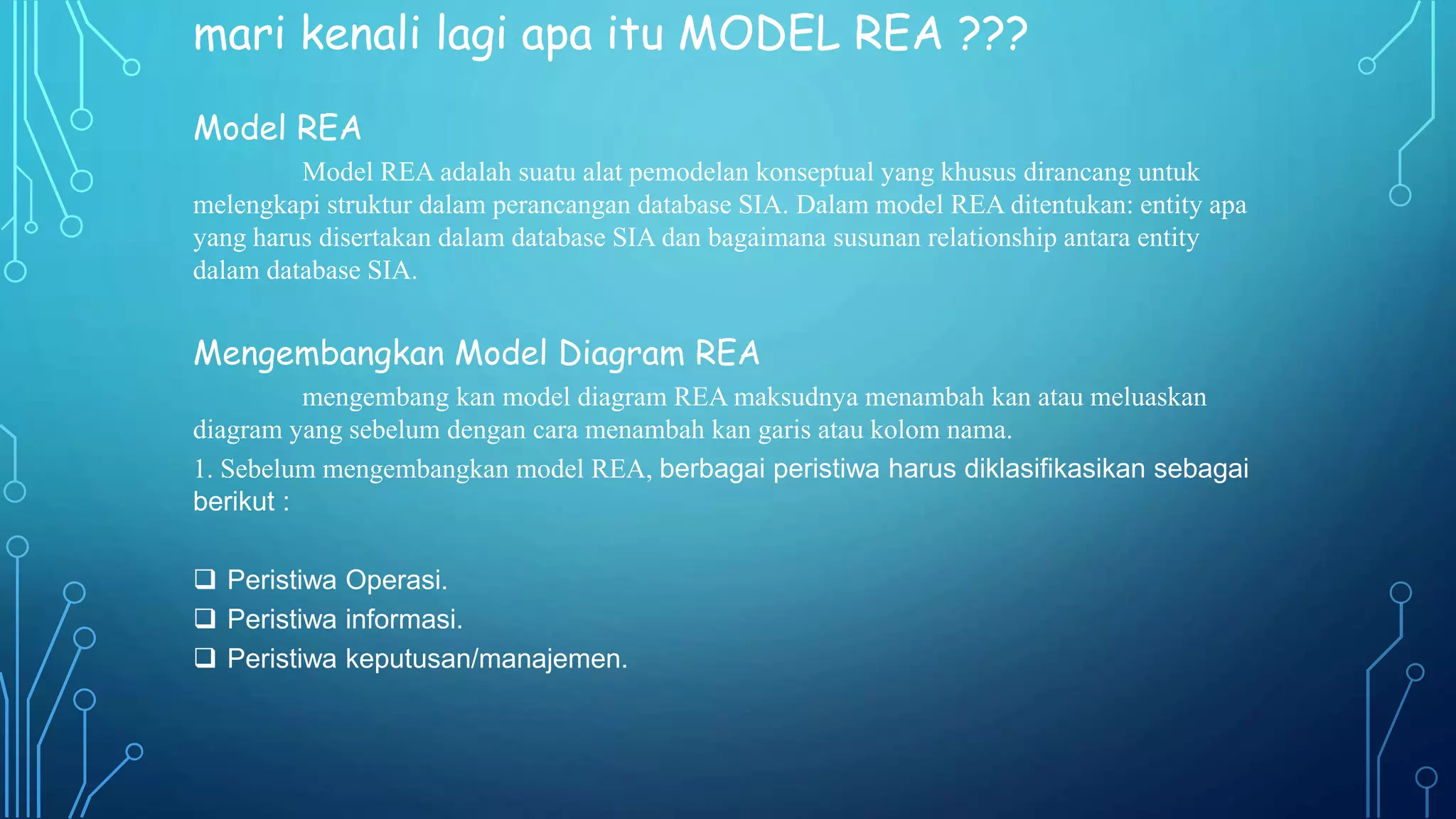 mari kenali lagi apa itu MODEL REA ???

Model REA

Model REA adalah suatu alat pemodelan konseptual yang khusus dirancang untuk melengkapi struktur dalam perancangan database SIA. Dalam model REA ditentukan: entity apa yang harus disertakan dalam database SIA dan bagaimana susunan relationship antara entity dalam database SIA.

Mengembangkan Model Diagram REA

mengembang kan model diagram REA maksudnya menambah kan atau meluaskan diagram yang sebelum dengan cara menambah kan garis atau kolom nama.

1. Sebelum mengembangkan model REA, berbagai peristiwa harus diklasifikasikan sebagai berikut :

❑ Peristiwa Operasi.
❑ Peristiwa informasi.
❑ Peristiwa keputusan/manajemen.